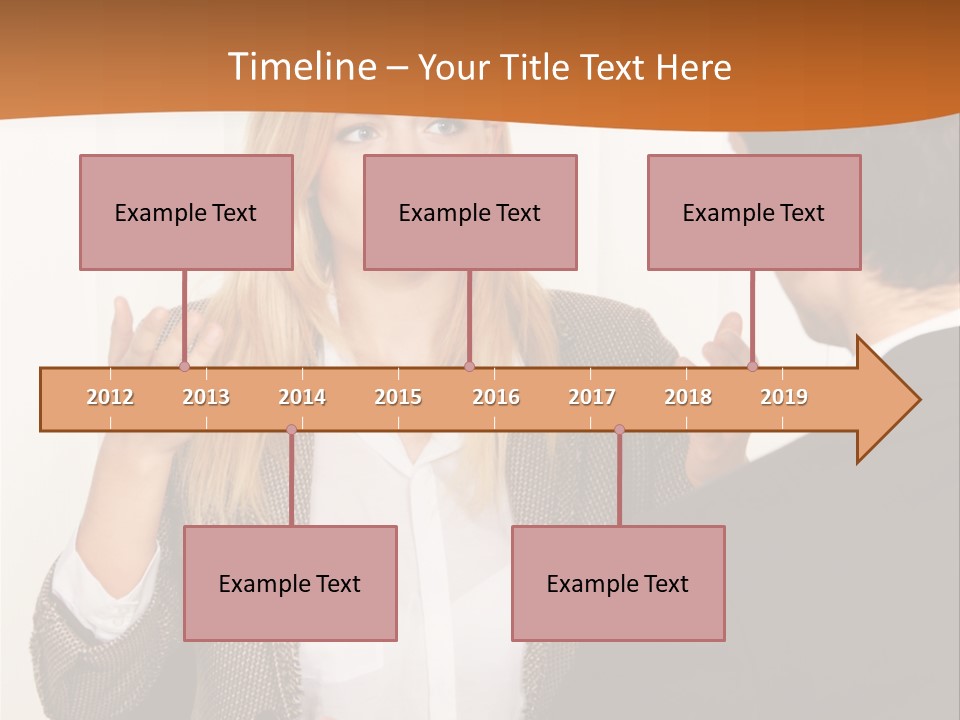 Timeline – Your Title Text Here

Example Text

Example Text

Example Text

2012 2013 2014 2015 2016 2017 2018 2019

Example Text

Example Text